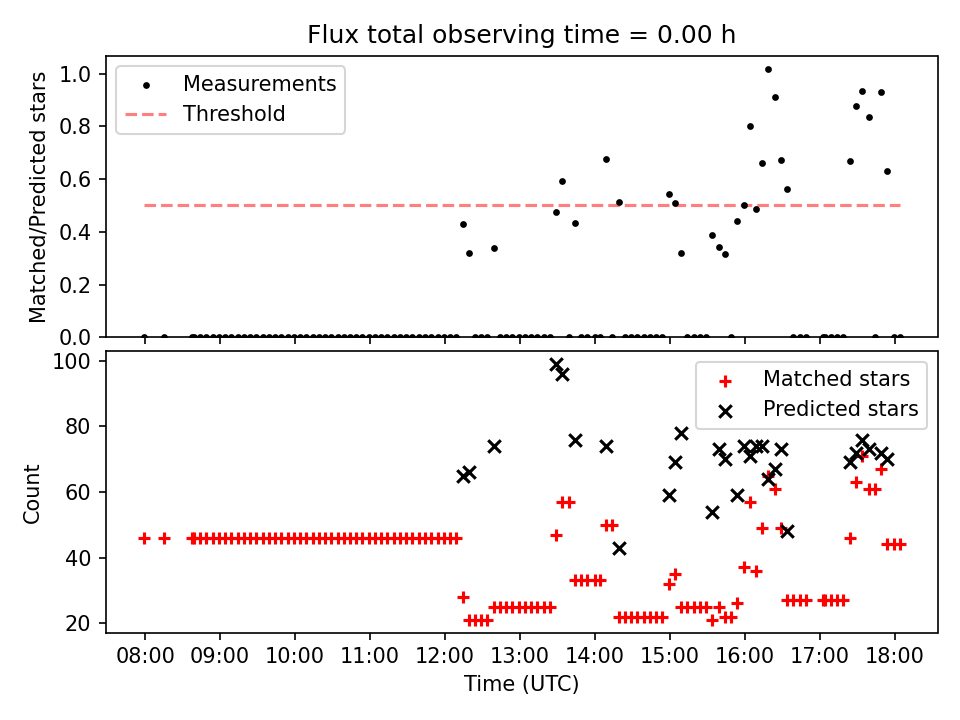 Flux total observing time = 0.00 h

Measurements
Threshold

Matched/Predicted stars

1.0
0.8
0.6
0.4
0.2
0.0

Matched stars
Predicted stars

Count

100
80
60
40
20

08:00
09:00
10:00
11:00
12:00
13:00
14:00
15:00
16:00
17:00
18:00

Time (UTC)